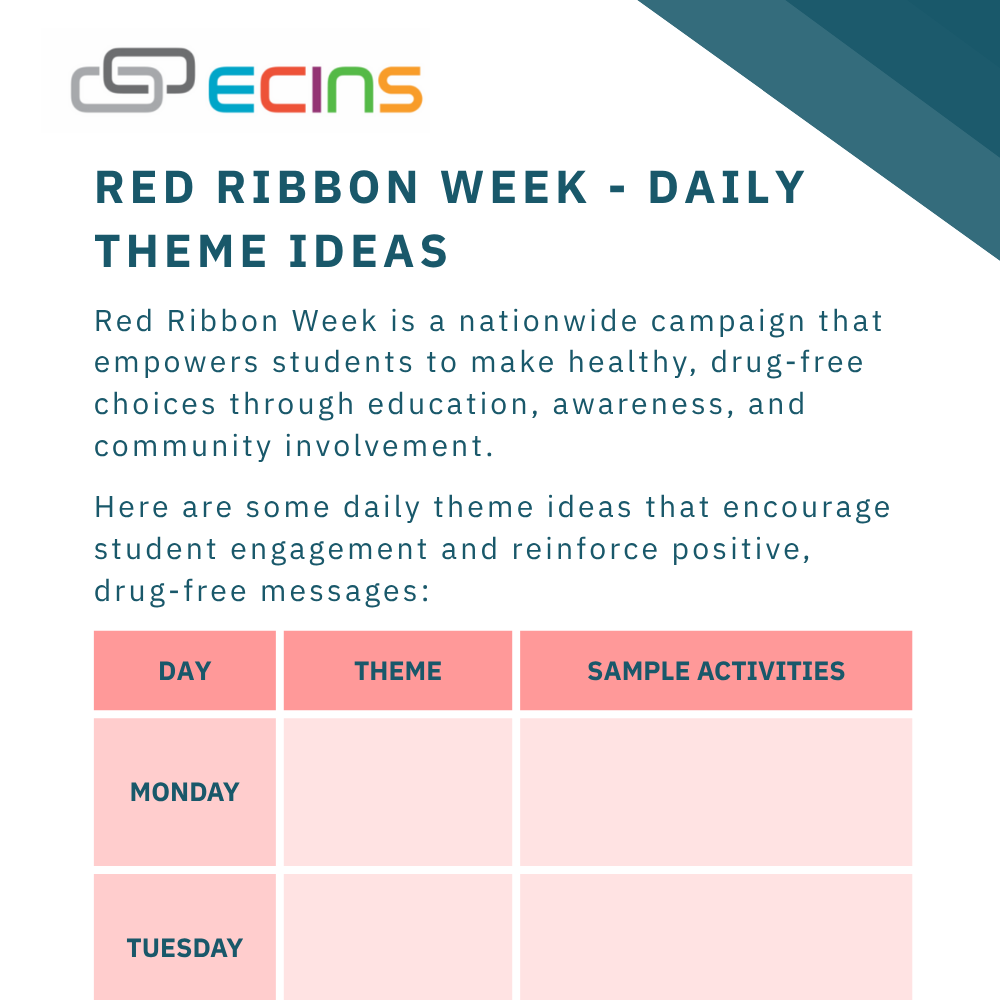 ECINS

RED RIBBON WEEK - DAILY THEME IDEAS

Red Ribbon Week is a nationwide campaign that empowers students to make healthy, drug-free choices through education, awareness, and community involvement.

Here are some daily theme ideas that encourage student engagement and reinforce positive, drug-free messages:

| DAY | THEME | SAMPLE ACTIVITIES |
|---|---|---|
| MONDAY | | |
| TUESDAY | | |